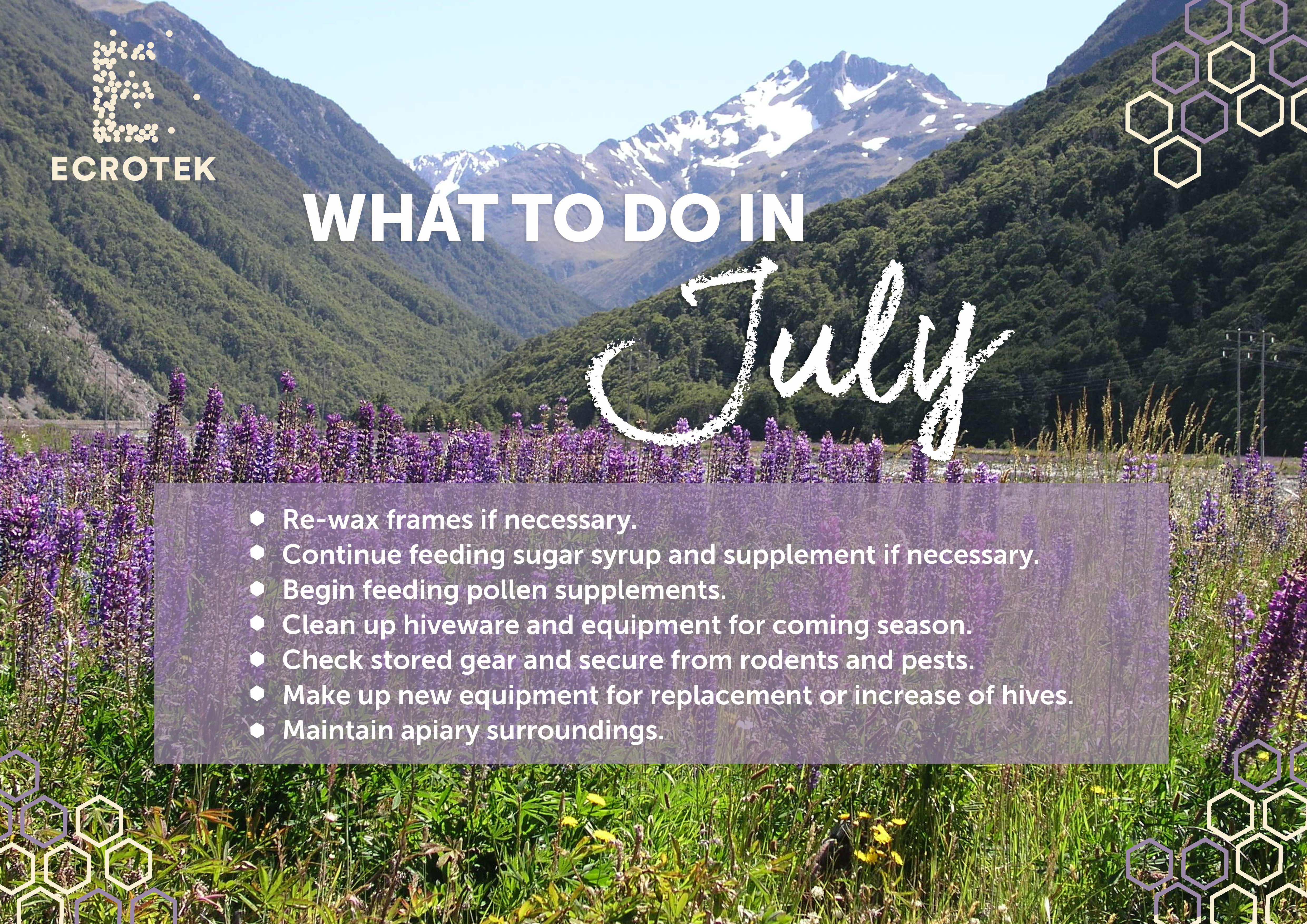 ECROTEK

WHAT TO DO IN July

- Re-wax frames if necessary.
- Continue feeding sugar syrup and supplement if necessary.
- Begin feeding pollen supplements.
- Clean up hiveware and equipment for coming season.
- Check stored gear and secure from rodents and pests.
- Make up new equipment for replacement or increase of hives.
- Maintain apiary surroundings.